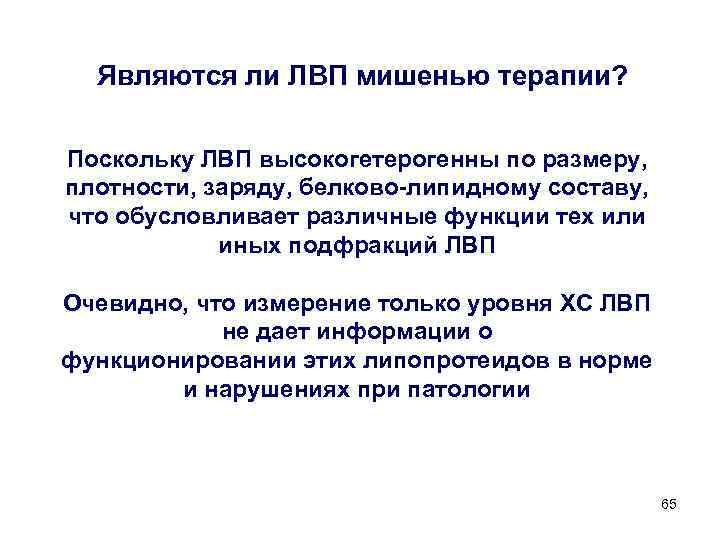 Являются ли ЛВП мишенью терапии?

Поскольку ЛВП высокогетерогенны по размеру, плотности, заряду, белково-липидному составу, что обусловливает различные функции тех или иных подфракций ЛВП

Очевидно, что измерение только уровня ХС ЛВП не дает информации о функционировании этих липопротеидов в норме и нарушениях при патологии

65